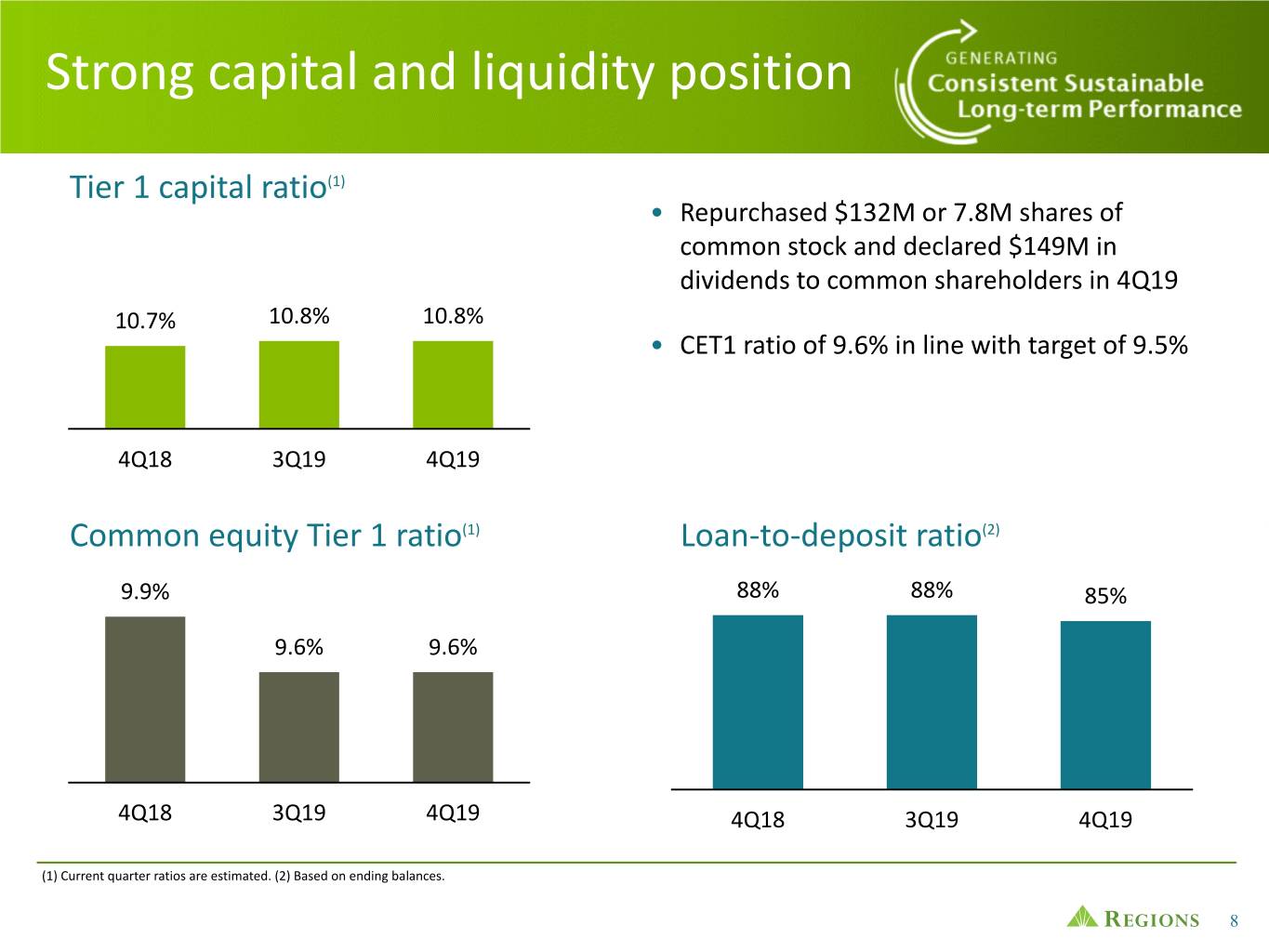 Strong capital and liquidity position

GENERATING
Consistent Sustainable
Long-term Performance

Tier 1 capital ratio$^{(1)}$

10.7%
10.8%
10.8%

4Q18
3Q19
4Q19

• Repurchased $132M or 7.8M shares of common stock and declared $149M in dividends to common shareholders in 4Q19

• CET1 ratio of 9.6% in line with target of 9.5%

Common equity Tier 1 ratio$^{(1)}$

9.9%
9.6%
9.6%

4Q18
3Q19
4Q19

Loan-to-deposit ratio$^{(2)}$

88%
88%
85%

4Q18
3Q19
4Q19

(1) Current quarter ratios are estimated. (2) Based on ending balances.

REGIONS
8